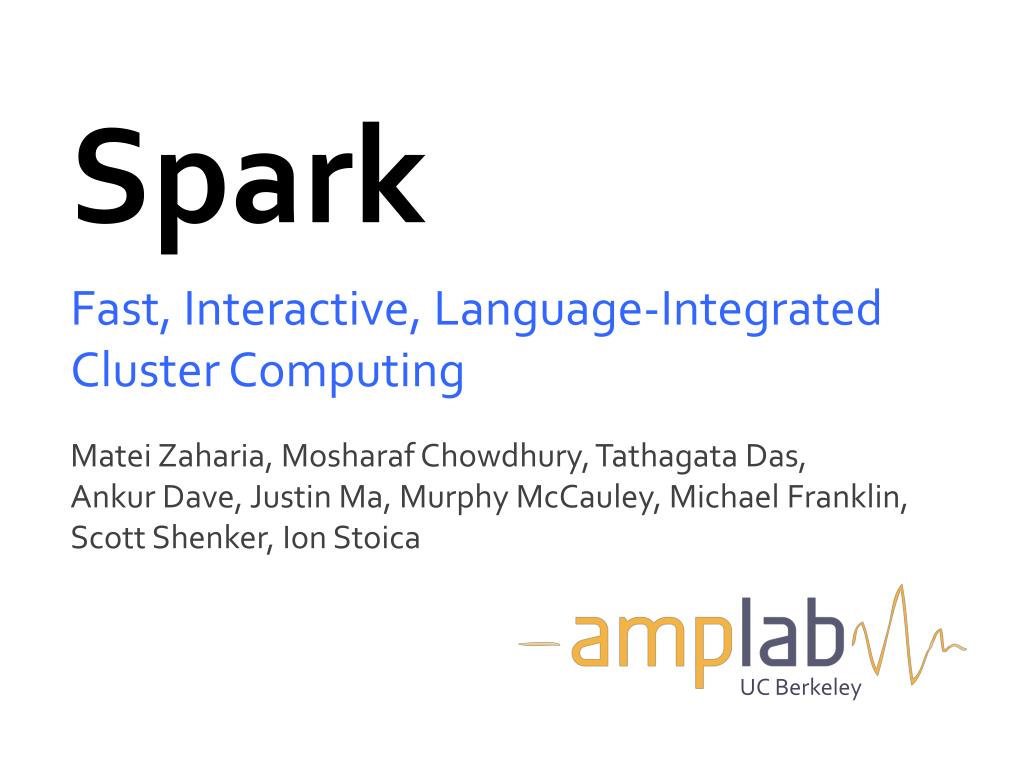 Spark

Fast, Interactive, Language-Integrated Cluster Computing

Matei Zaharia, Mosharaf Chowdhury, Tathagata Das, Ankur Dave, Justin Ma, Murphy McCauley, Michael Franklin, Scott Shenker, Ion Stoica

amplab
UC Berkeley